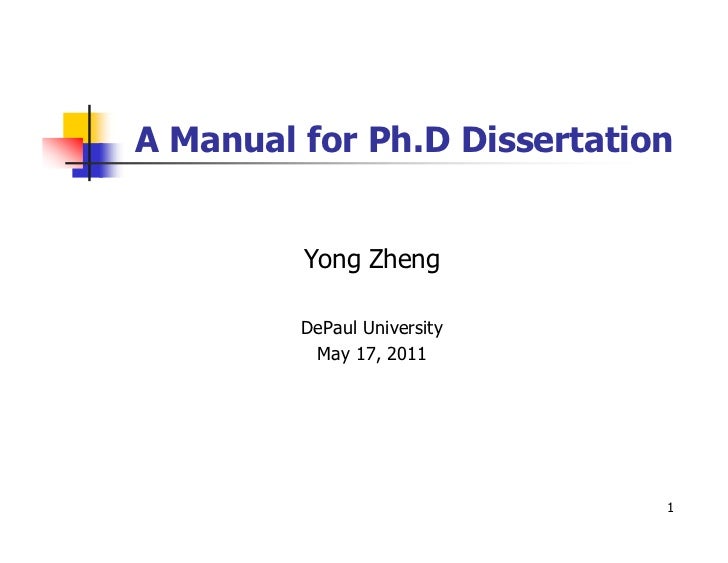 A Manual for Ph.D Dissertation

Yong Zheng

DePaul University
May 17, 2011

1